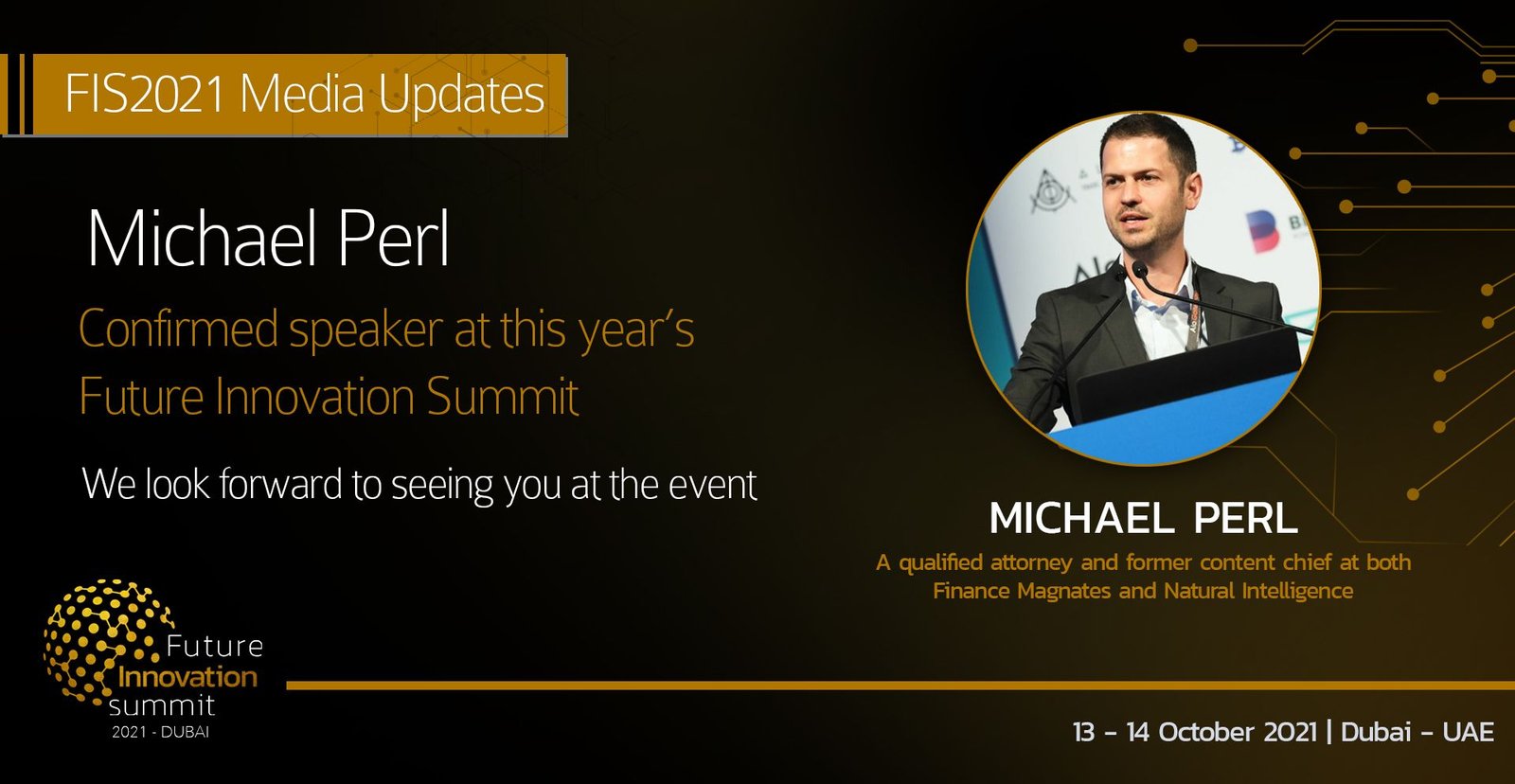 FIS2021 Media Updates

Michael Perl

Confirmed speaker at this year's Future Innovation Summit

We look forward to seeing you at the event

MICHAEL PERL

A qualified attorney and former content chief at both Finance Magnates and Natural Intelligence

Future Innovation summit
2021 - DUBAI

13 - 14 October 2021 | Dubai - UAE